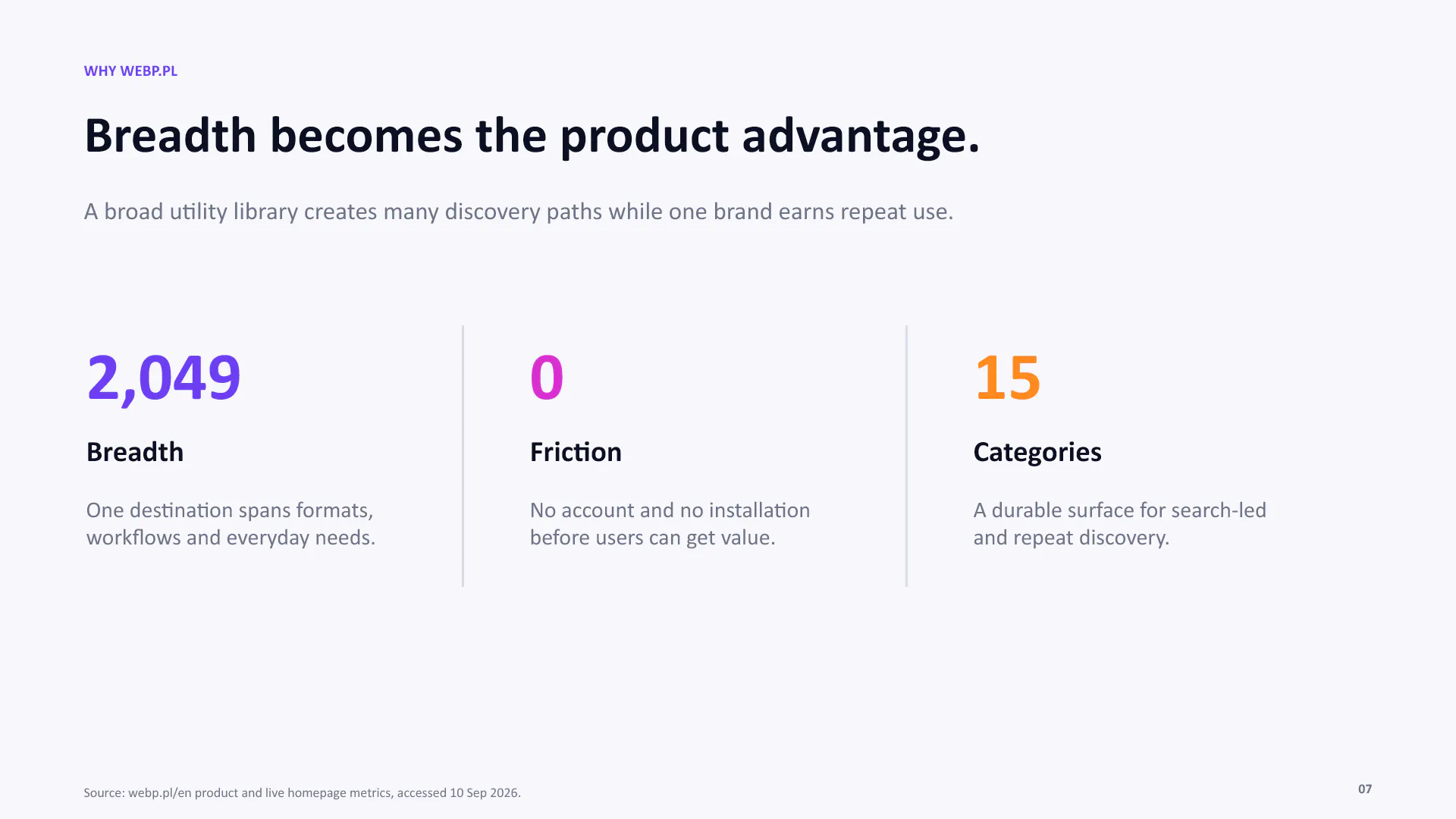 WHY WEBP.PL

Breadth becomes the product advantage.

A broad utility library creates many discovery paths while one brand earns repeat use.

2,049

Breadth

One destination spans formats, workflows and everyday needs.

0

Friction

No account and no installation before users can get value.

15

Categories

A durable surface for search-led and repeat discovery.

Source: webp.pl/en product and live homepage metrics, accessed 10 Sep 2026.

07